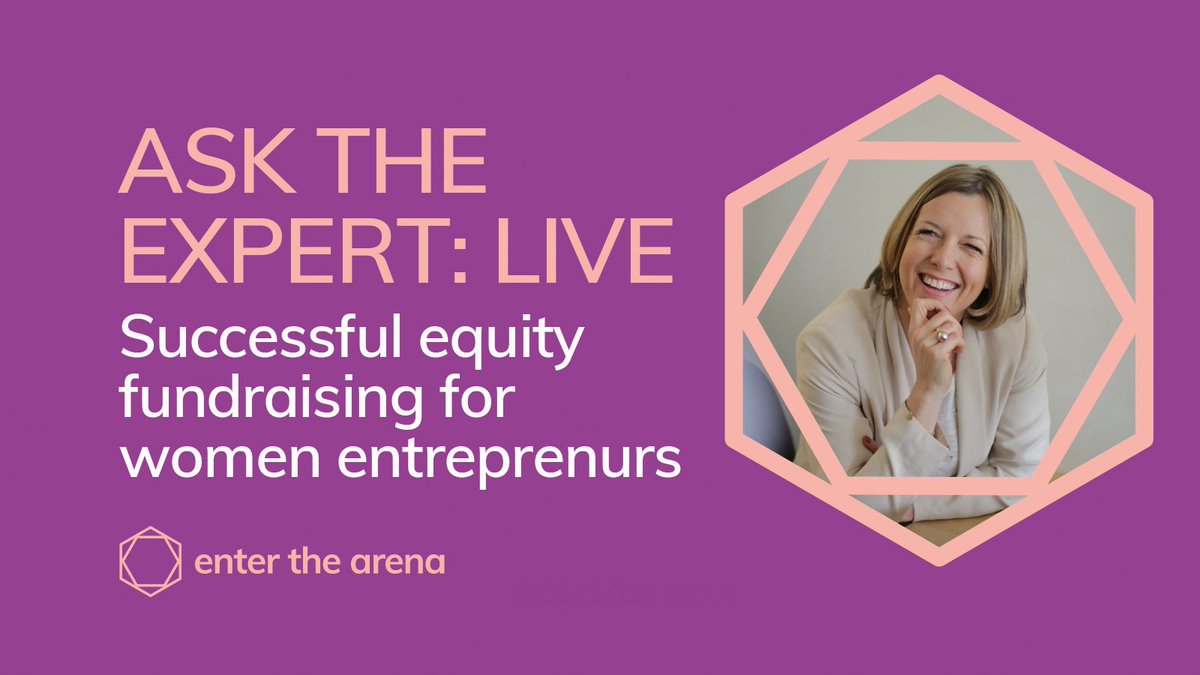 ASK THE EXPERT: LIVE

Successful equity fundraising for women entreprenurs

enter the arena